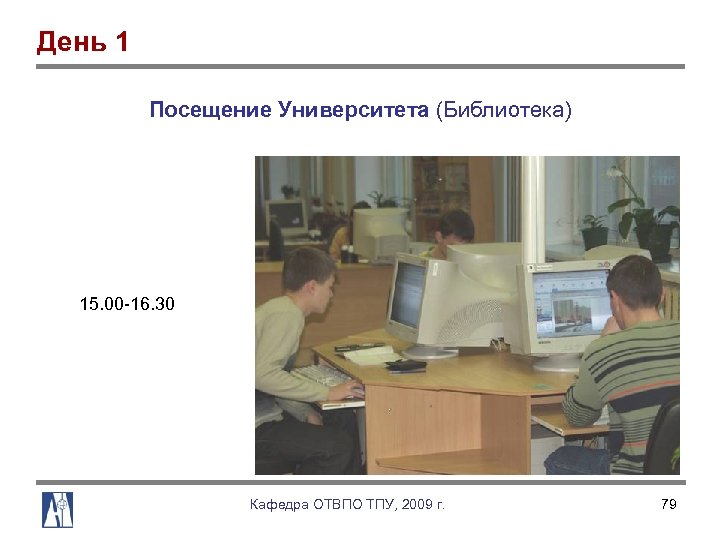 День 1

Посещение Университета (Библиотека)

15.00-16.30

Кафедра ОТВПО ТПУ, 2009 г.

79